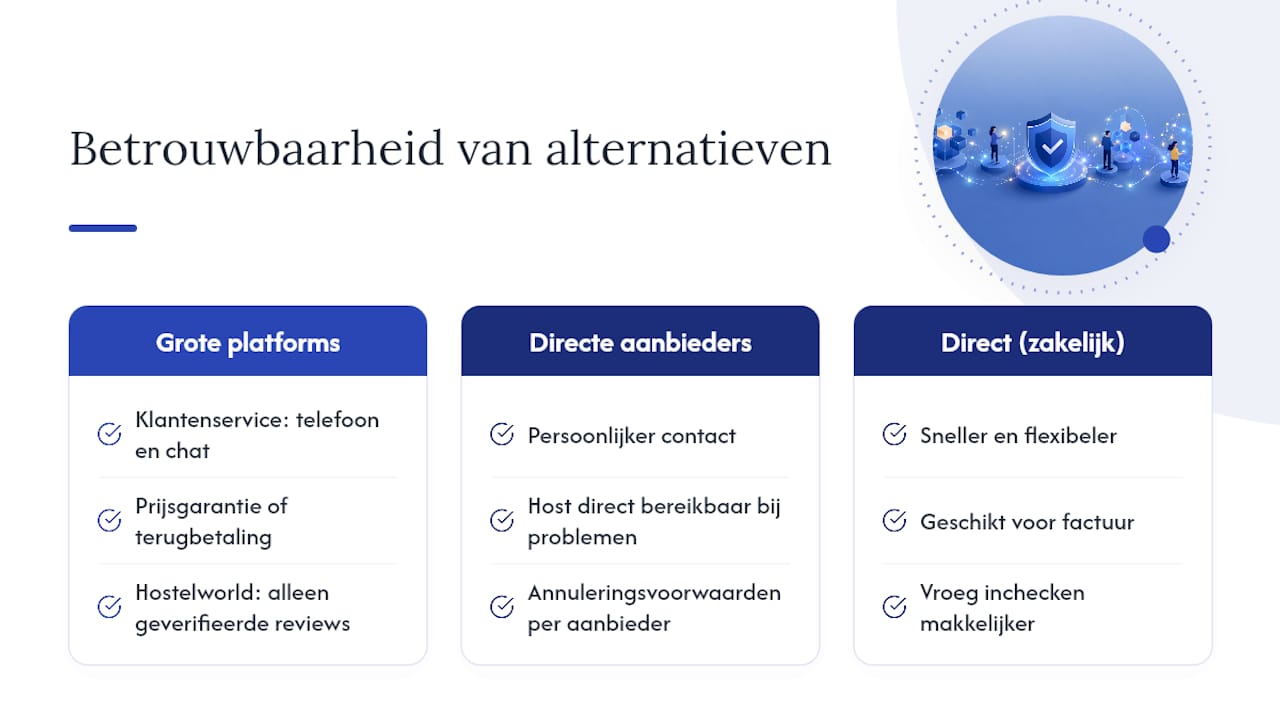 Betrouwbaarheid van alternatieven

Grote platforms

Klantenservice: telefoon en chat

Prijsgarantie of terugbetaling

Hostelworld: alleen geverifieerde reviews

Directe aanbieders

Persoonlijker contact

Host direct bereikbaar bij problemen

Annuleringsvoorwaarden per aanbieder

Direct (zakelijk)

Sneller en flexibeler

Geschikt voor factuur

Vroeg inchecken makkelijker